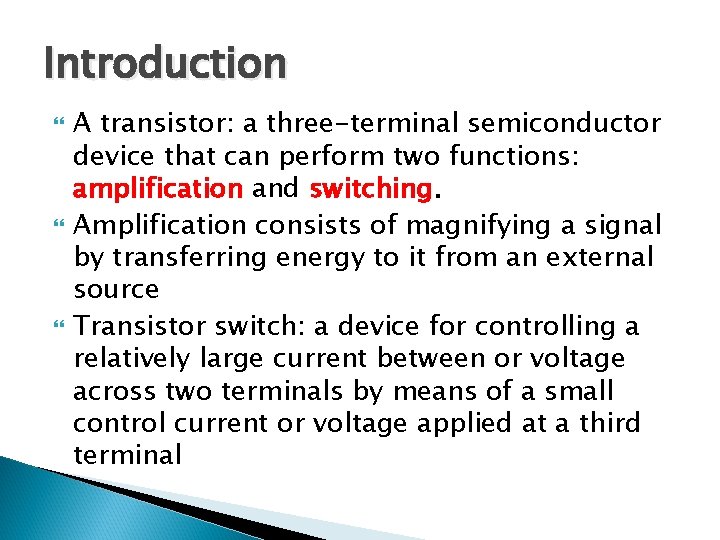 Introduction

A transistor: a three-terminal semiconductor device that can perform two functions: amplification and switching.

Amplification consists of magnifying a signal by transferring energy to it from an external source

Transistor switch: a device for controlling a relatively large current between or voltage across two terminals by means of a small control current or voltage applied at a third terminal